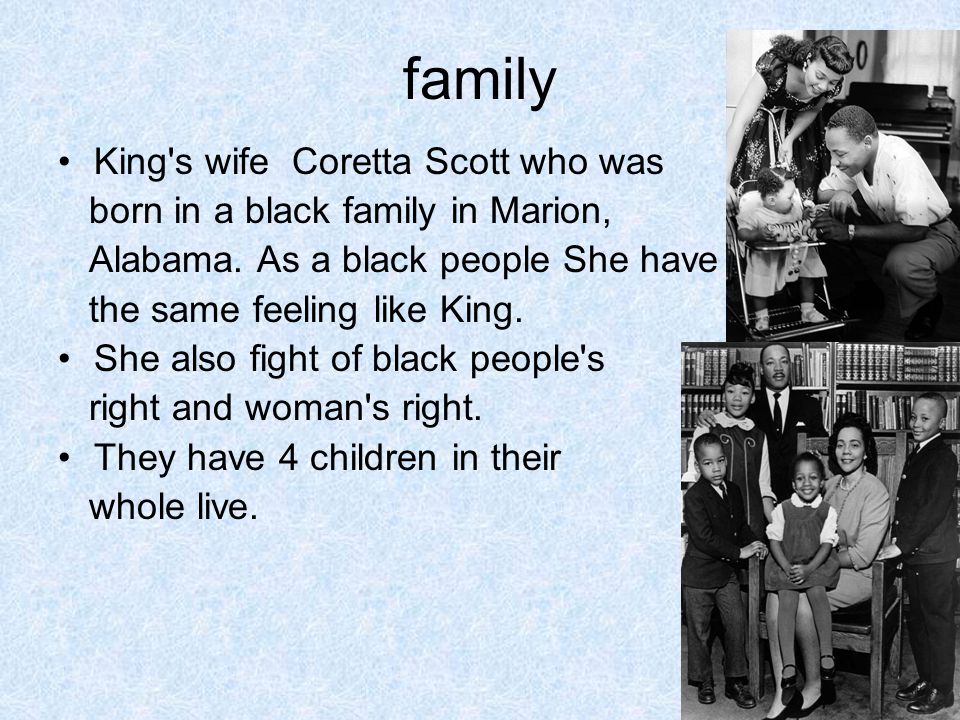 family

• King's wife Coretta Scott who was born in a black family in Marion, Alabama. As a black people She have the same feeling like King.
• She also fight of black people's right and woman's right.
• They have 4 children in their whole live.